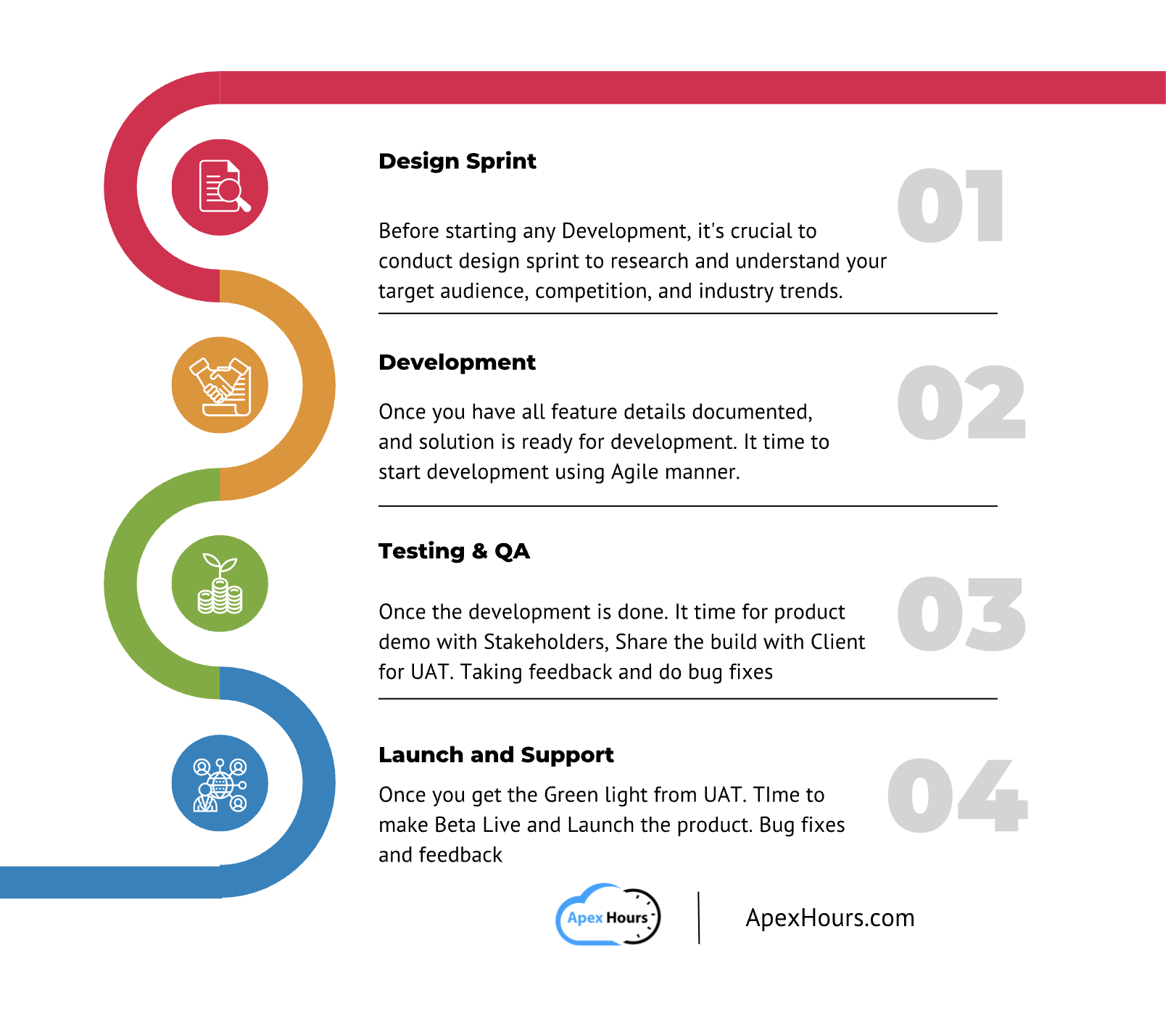 Design Sprint

01

Before starting any Development, it's crucial to conduct design sprint to research and understand your target audience, competition, and industry trends.

Development

02

Once you have all feature details documented, and solution is ready for development. It time to start development using Agile manner.

Testing & QA

03

Once the development is done. It time for product demo with Stakeholders, Share the build with Client for UAT. Taking feedback and do bug fixes

Launch and Support

04

Once you get the Green light from UAT. TIme to make Beta Live and Launch the product. Bug fixes and feedback

Apex Hours

ApexHours.com